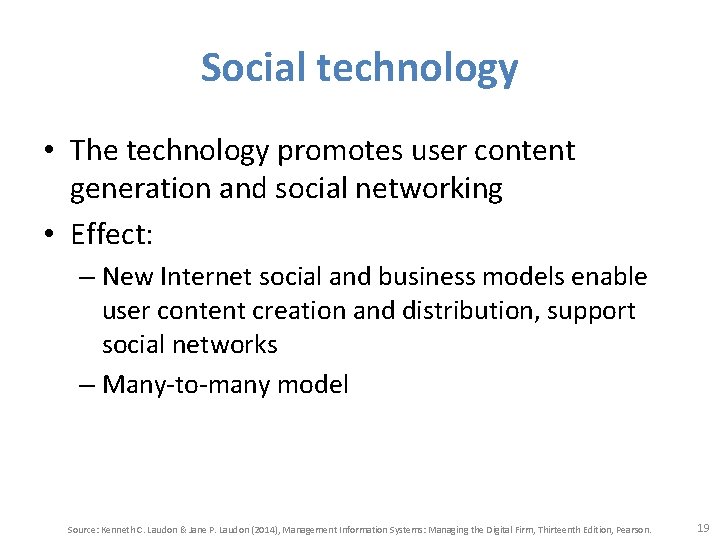 Social technology

• The technology promotes user content generation and social networking
• Effect:
– New Internet social and business models enable user content creation and distribution, support social networks
– Many-to-many model

Source: Kenneth C. Laudon & Jane P. Laudon (2014), Management Information Systems: Managing the Digital Firm, Thirteenth Edition, Pearson.

19